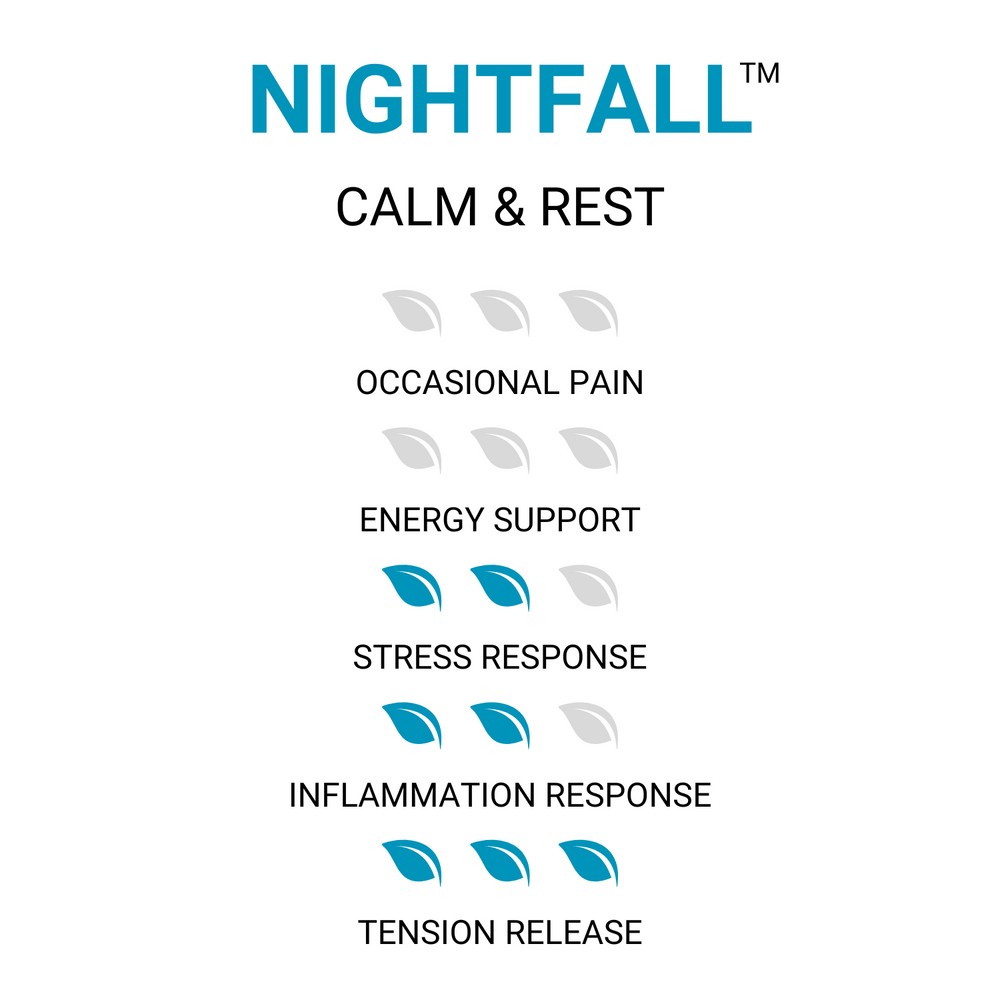 NIGHTFALL™

CALM & REST

OCCASIONAL PAIN

ENERGY SUPPORT

STRESS RESPONSE

INFLAMMATION RESPONSE

TENSION RELEASE